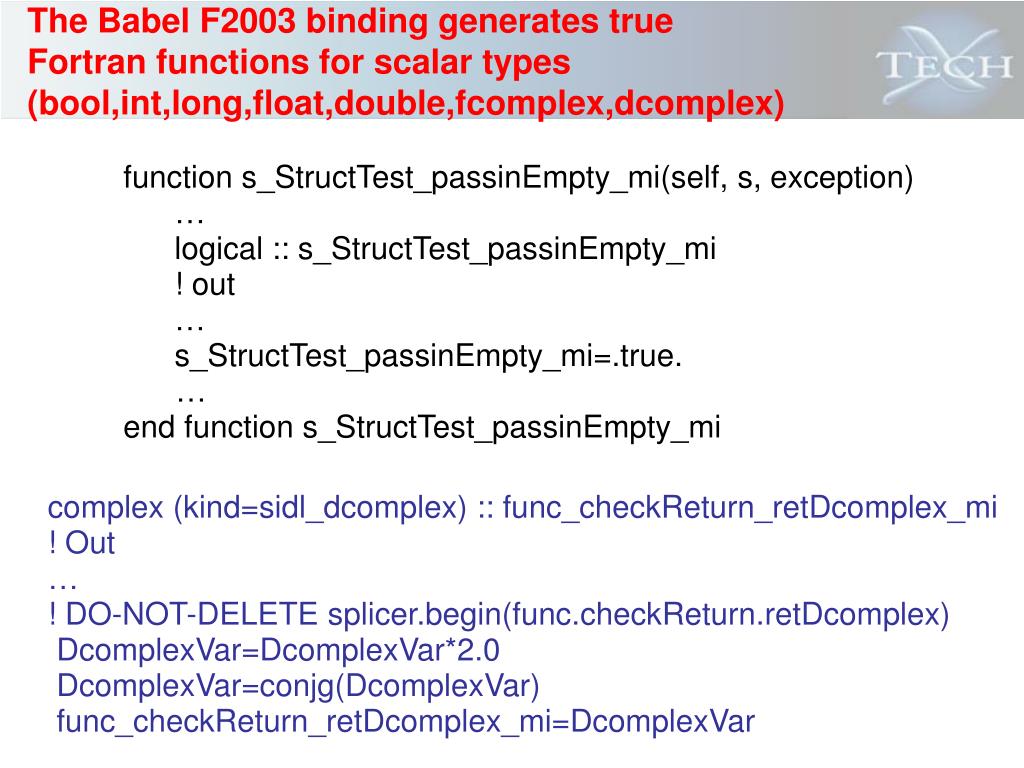 The Babel F2003 binding generates true Fortran functions for scalar types (bool,int,long,float,double,fcomplex,dcomplex)

TECH

function s_StructTest_passinEmpty_mi(self, s, exception)
…
logical :: s_StructTest_passinEmpty_mi
! out
…
s_StructTest_passinEmpty_mi=.true.
…
end function s_StructTest_passinEmpty_mi

complex (kind=sidl_dcomplex) :: func_checkReturn_retDcomplex_mi
! Out
…
! DO-NOT-DELETE splicer.begin(func.checkReturn.retDcomplex)
DcomplexVar=DcomplexVar*2.0
DcomplexVar=conjg(DcomplexVar)
func_checkReturn_retDcomplex_mi=DcomplexVar